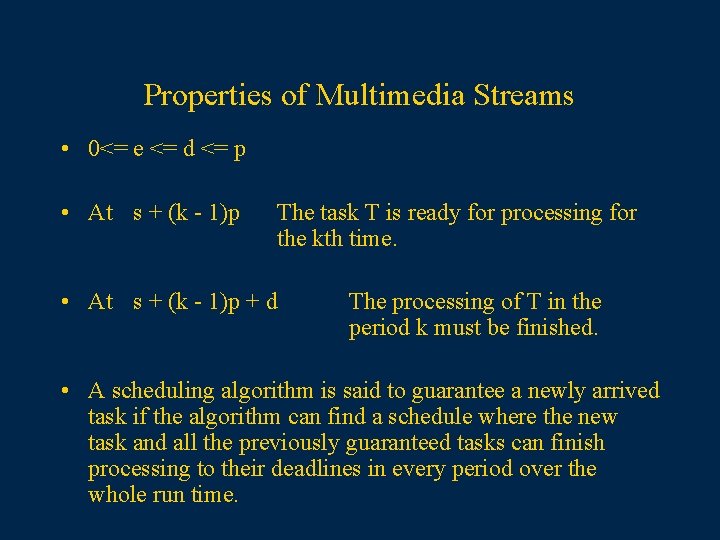 Properties of Multimedia Streams

• 0<= e <= d <= p

• At s + (k - 1)p The task T is ready for processing for the kth time.

• At s + (k - 1)p + d The processing of T in the period k must be finished.

• A scheduling algorithm is said to guarantee a newly arrived task if the algorithm can find a schedule where the new task and all the previously guaranteed tasks can finish processing to their deadlines in every period over the whole run time.